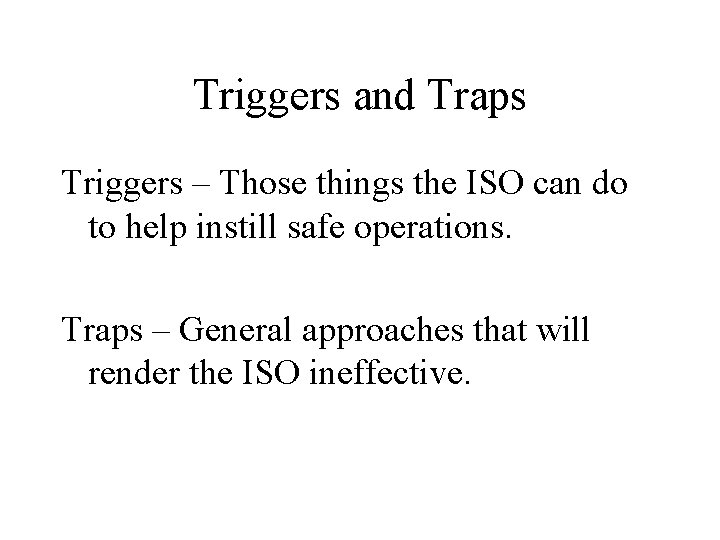 Triggers and Traps

Triggers – Those things the ISO can do to help instill safe operations.

Traps – General approaches that will render the ISO ineffective.